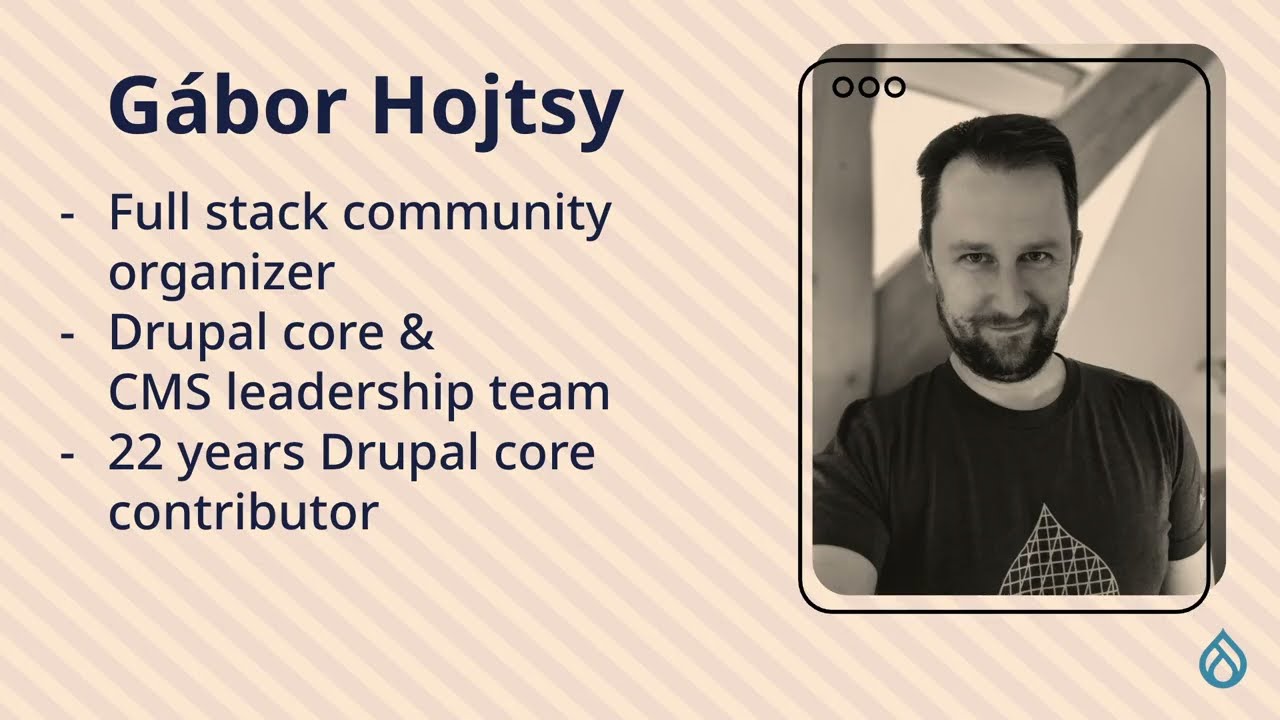 Gábor Hojtsy

- Full stack community organizer
- Drupal core & CMS leadership team
- 22 years Drupal core contributor